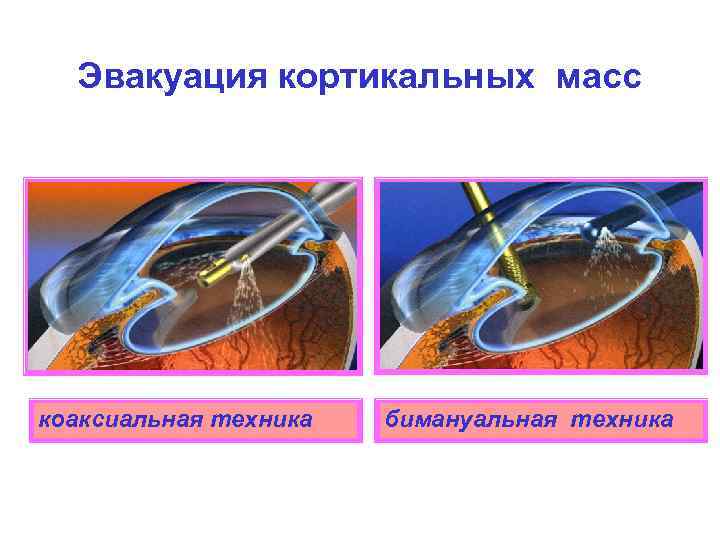 Эвакуация кортикальных масс

коаксиальная техника

бимануальная техника